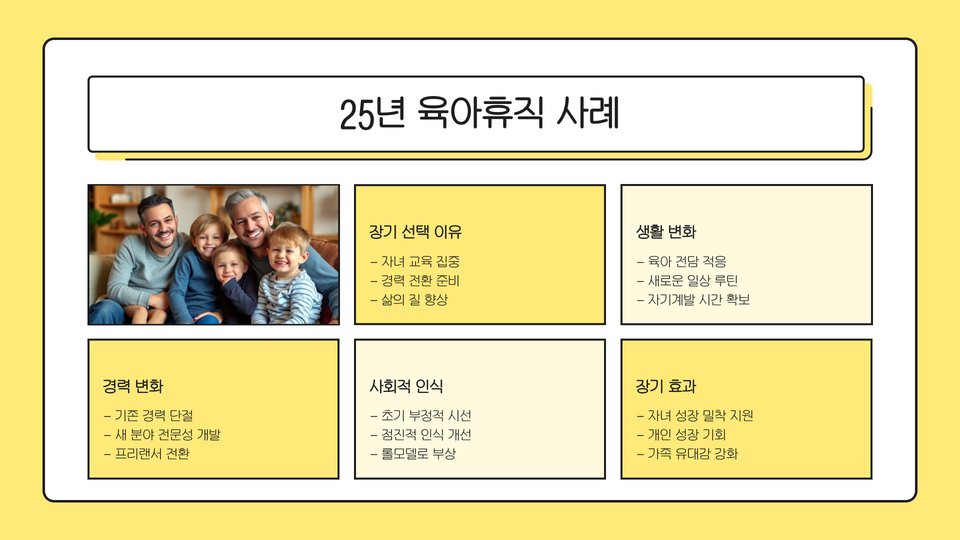 25년 육아휴직 사례

장기 선택 이유
– 자녀 교육 집중
– 경력 전환 준비
– 삶의 질 향상

생활 변화
– 육아 전담 적응
– 새로운 일상 루틴
– 자기계발 시간 확보

경력 변화
– 기존 경력 단절
– 새 분야 전문성 개발
– 프리랜서 전환

사회적 인식
– 초기 부정적 시선
– 점진적 인식 개선
– 롤모델로 부상

장기 효과
– 자녀 성장 밀착 지원
– 개인 성장 기회
– 가족 유대감 강화